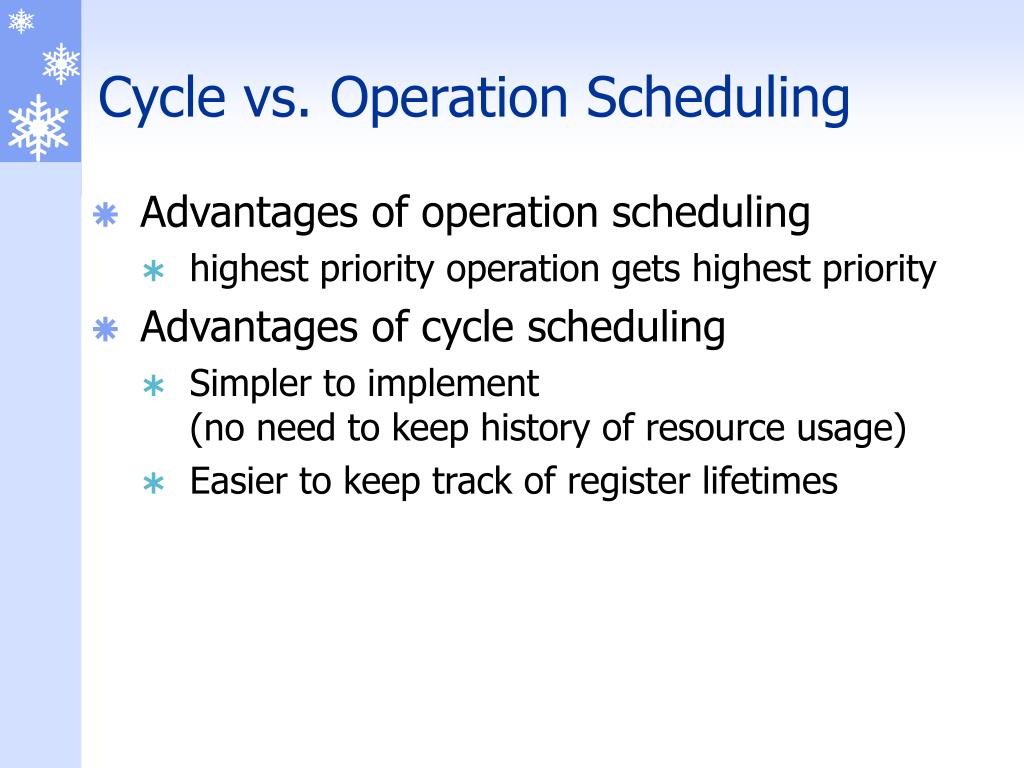 Cycle vs. Operation Scheduling

Advantages of operation scheduling

highest priority operation gets highest priority

Advantages of cycle scheduling

Simpler to implement
(no need to keep history of resource usage)

Easier to keep track of register lifetimes